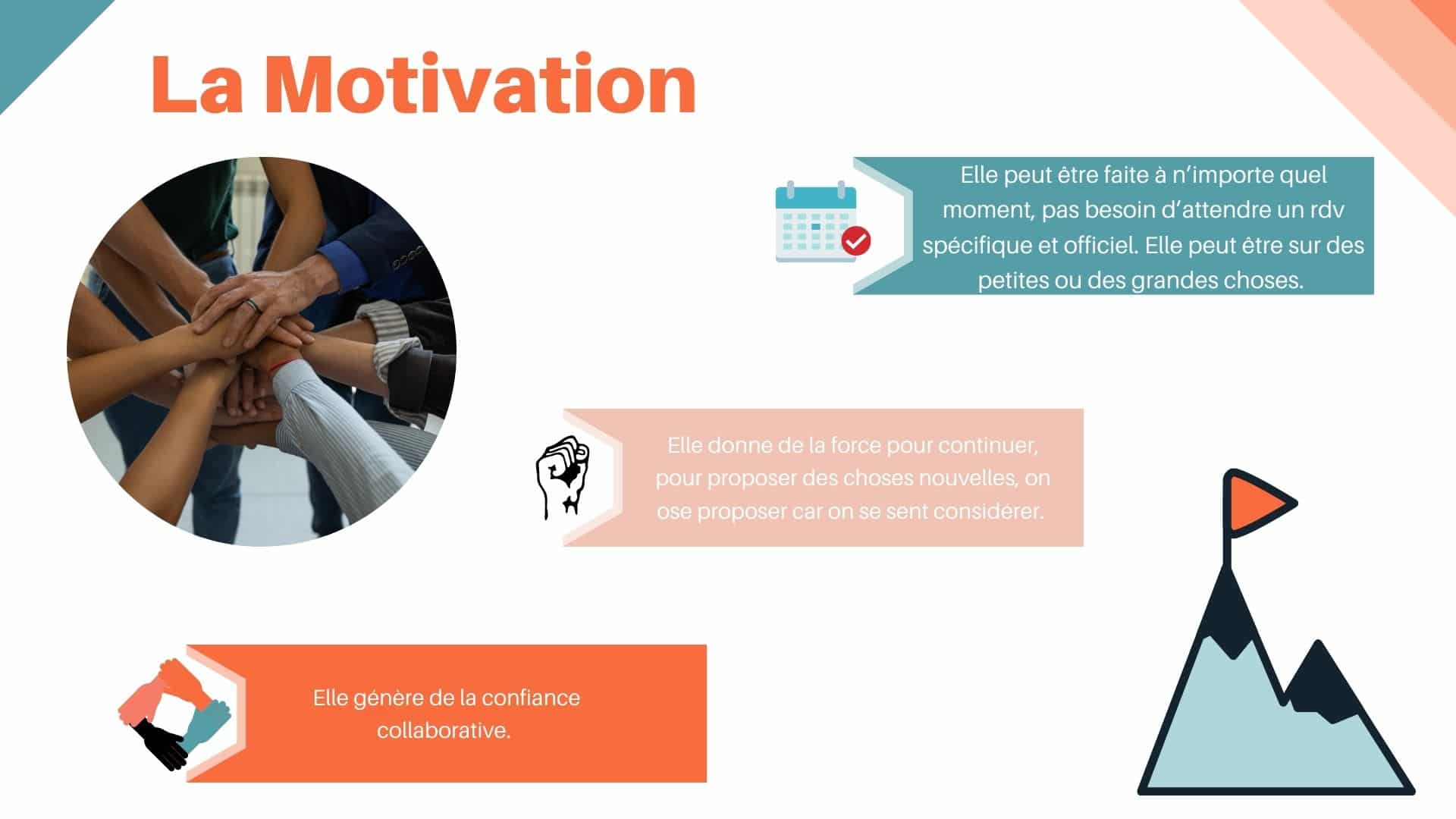 La Motivation

Elle peut être faite à n'importe quel moment, pas besoin d'attendre un rdv spécifique et officiel. Elle peut être sur des petites ou des grandes choses.

Elle donne de la force pour continuer, pour proposer des choses nouvelles, on ose proposer car on se sent considérer.

Elle génère de la confiance collaborative.